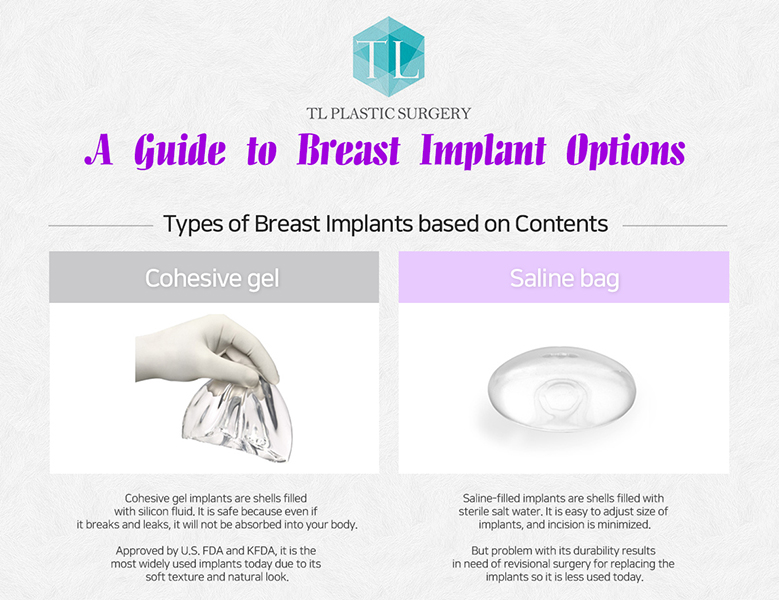 TL

TL PLASTIC SURGERY

A Guide to Breast Implant Options

Types of Breast Implants based on Contents

Cohesive gel

Cohesive gel implants are shells filled with silicon fluid. It is safe because even if it breaks and leaks, it will not be absorbed into your body.

Approved by U.S. FDA and KFDA, it is the most widely used implants today due to its soft texture and natural look.

Saline bag

Saline-filled implants are shells filled with sterile salt water. It is easy to adjust size of implants, and incision is minimized.

But problem with its durability results in need of revisional surgery for replacing the implants so it is less used today.